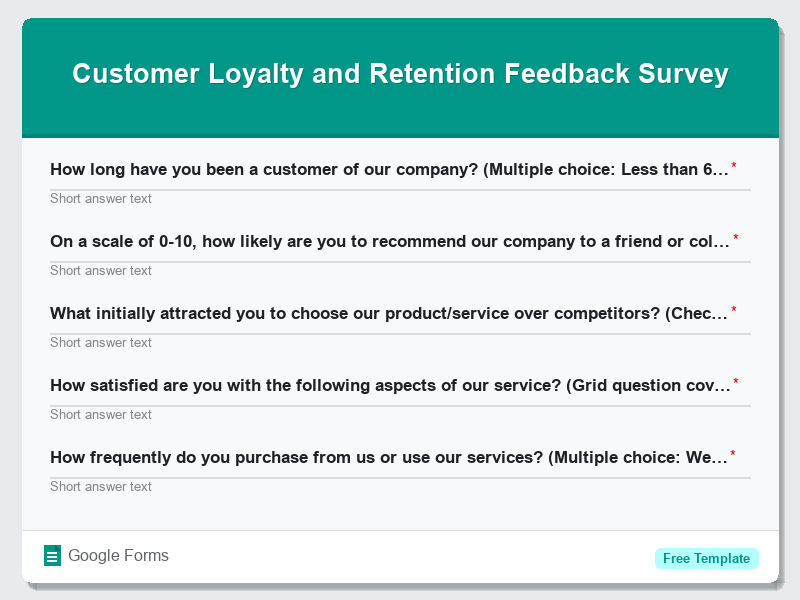 Customer Loyalty and Retention Feedback Survey

How long have you been a customer of our company? (Multiple choice: Less than 6… *

Short answer text

On a scale of 0-10, how likely are you to recommend our company to a friend or col… *

Short answer text

What initially attracted you to choose our product/service over competitors? (Chec… *

Short answer text

How satisfied are you with the following aspects of our service? (Grid question cov… *

Short answer text

How frequently do you purchase from us or use our services? (Multiple choice: We… *

Short answer text

Google Forms

Free Template